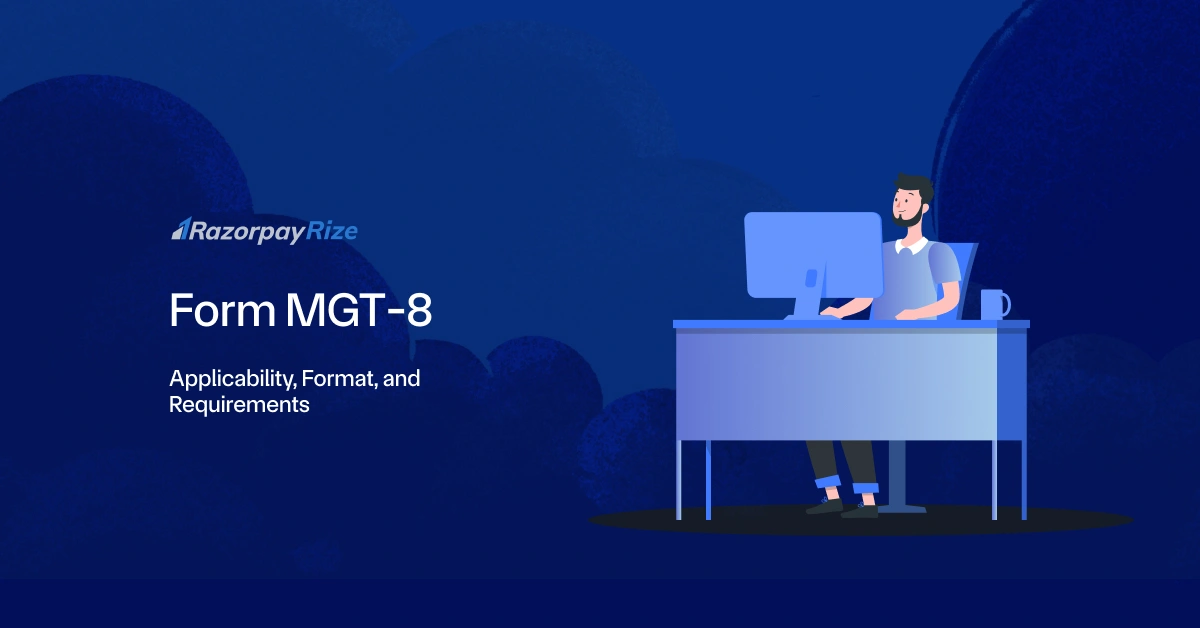 RazorpayRize

Form MGT-8

Applicability, Format, and Requirements